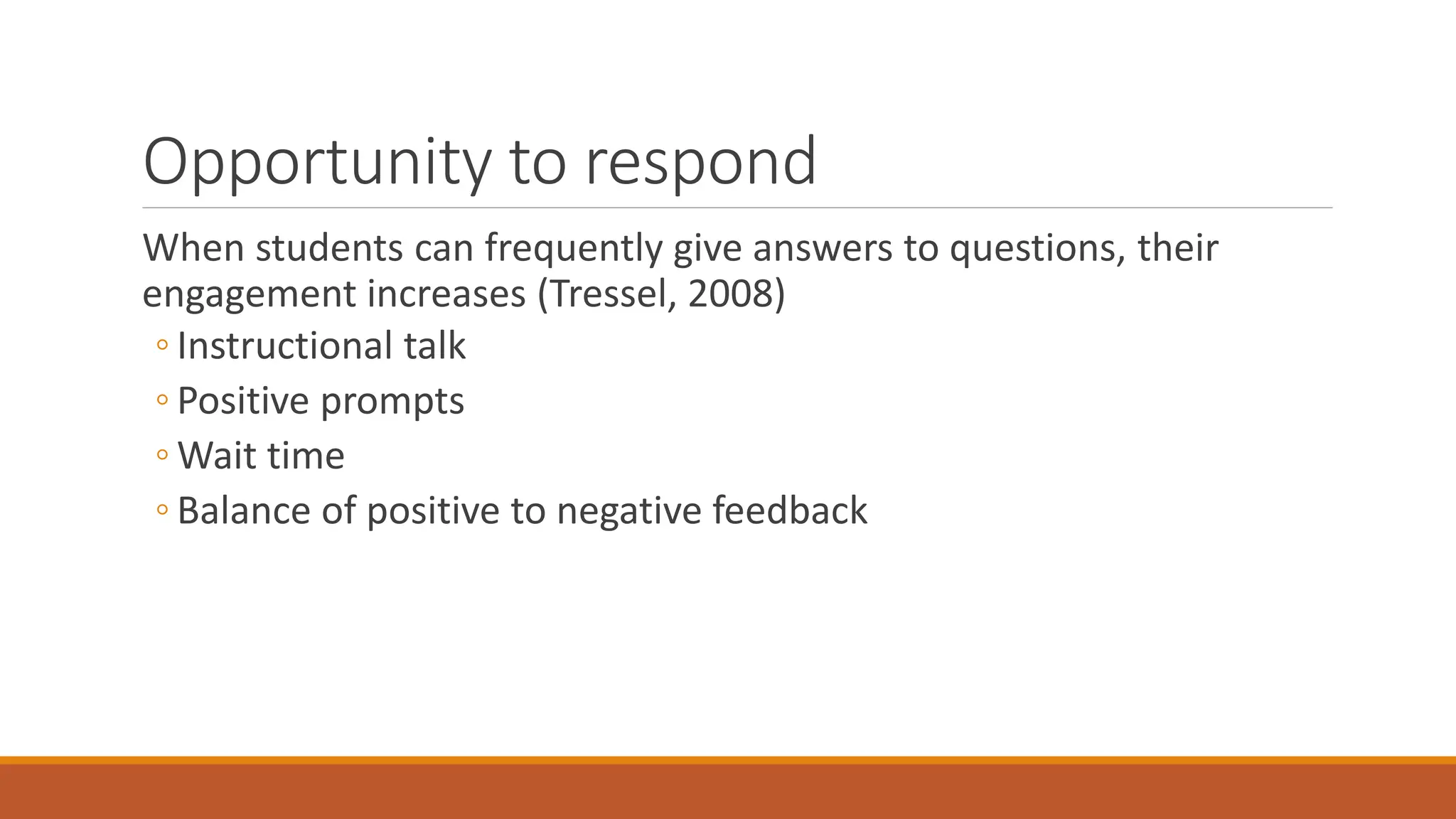 Opportunity to respond

When students can frequently give answers to questions, their engagement increases (Tressel, 2008)

◦ Instructional talk
◦ Positive prompts
◦ Wait time
◦ Balance of positive to negative feedback